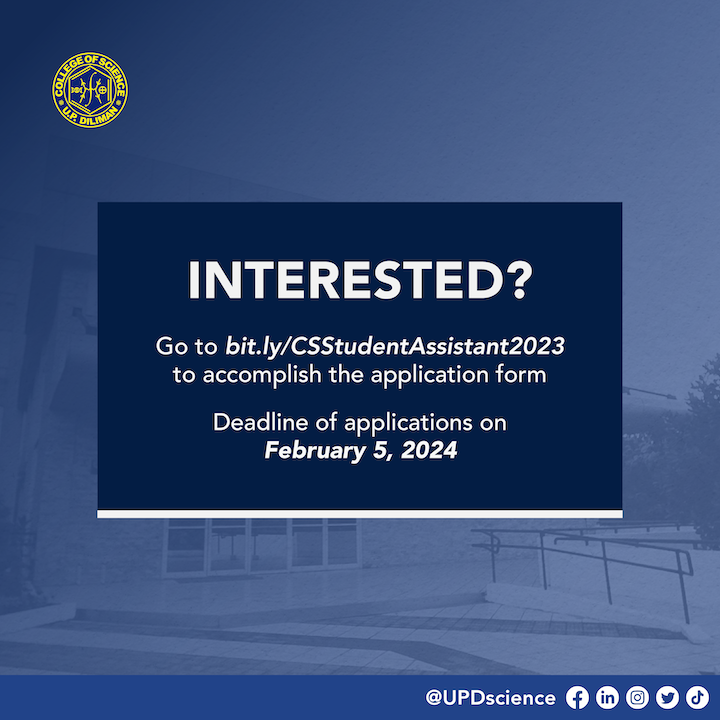 COLLEGE OF SCIENCE
U.P. DILIMAN

INTERESTED?

Go to bit.ly/CSStudentAssistant2023 to accomplish the application form

Deadline of applications on February 5, 2024

@UPDscience